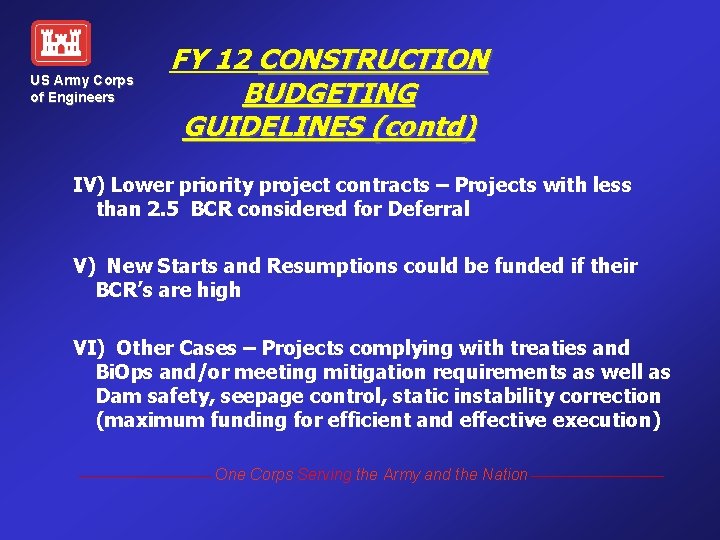 US Army Corps of Engineers

FY 12 CONSTRUCTION BUDGETING GUIDELINES (contd)

IV) Lower priority project contracts – Projects with less than 2.5 BCR considered for Deferral

V) New Starts and Resumptions could be funded if their BCR's are high

VI) Other Cases – Projects complying with treaties and BiOps and/or meeting mitigation requirements as well as Dam safety, seepage control, static instability correction (maximum funding for efficient and effective execution)

One Corps Serving the Army and the Nation